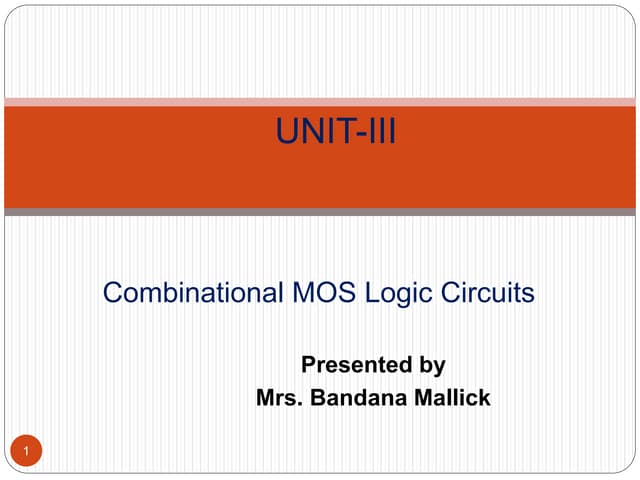 UNIT-III

Combinational MOS Logic Circuits

Presented by
Mrs. Bandana Mallick

1